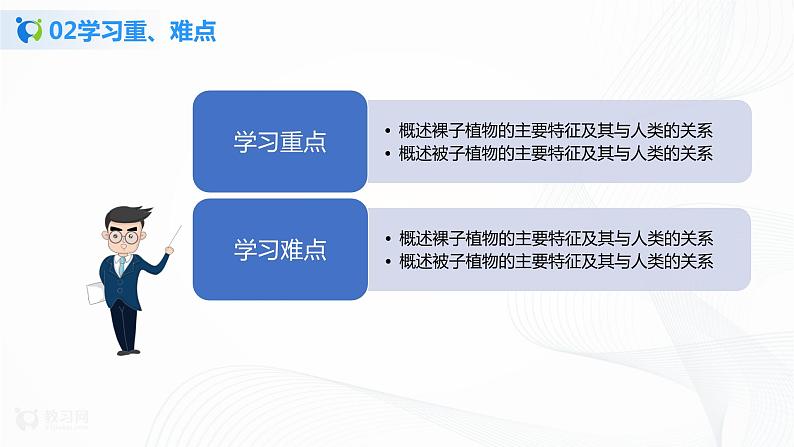 02学习重、难点

学习重点

• 概述裸子植物的主要特征及其与人类的关系
• 概述被子植物的主要特征及其与人类的关系

学习难点

• 概述裸子植物的主要特征及其与人类的关系
• 概述被子植物的主要特征及其与人类的关系

教习网